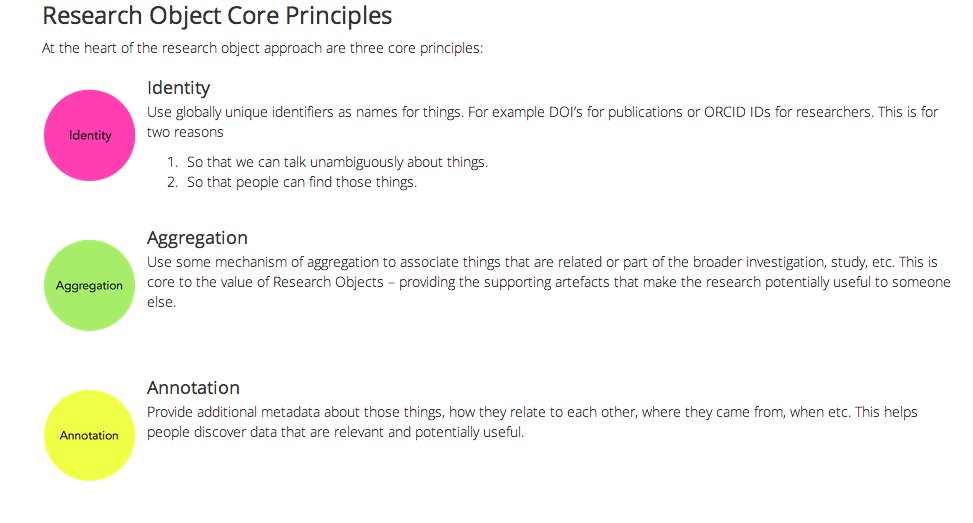 Research Object Core Principles

At the heart of the research object approach are three core principles:

Identity

Identity

Use globally unique identifiers as names for things. For example DOI's for publications or ORCID IDs for researchers. This is for two reasons

1. So that we can talk unambiguously about things.
2. So that people can find those things.

Aggregation

Aggregation

Use some mechanism of aggregation to associate things that are related or part of the broader investigation, study, etc. This is core to the value of Research Objects – providing the supporting artefacts that make the research potentially useful to someone else.

Annotation

Annotation

Provide additional metadata about those things, how they relate to each other, where they came from, when etc. This helps people discover data that are relevant and potentially useful.